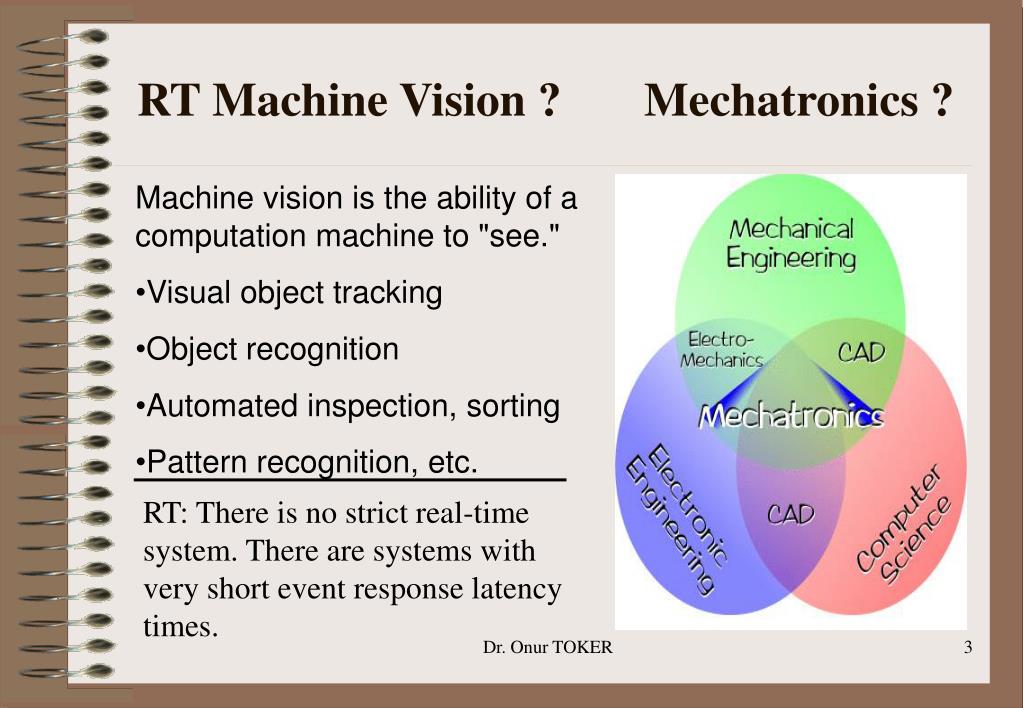 RT Machine Vision ? Mechatronics ?

Machine vision is the ability of a computation machine to "see."

•Visual object tracking

•Object recognition

•Automated inspection, sorting

•Pattern recognition, etc.

RT: There is no strict real-time system. There are systems with very short event response latency times.

Mechanical Engineering

Electro-Mechanics

CAD

Mechatronics

Electronic Engineering

CAD

Computer Science

Dr. Onur TOKER

3